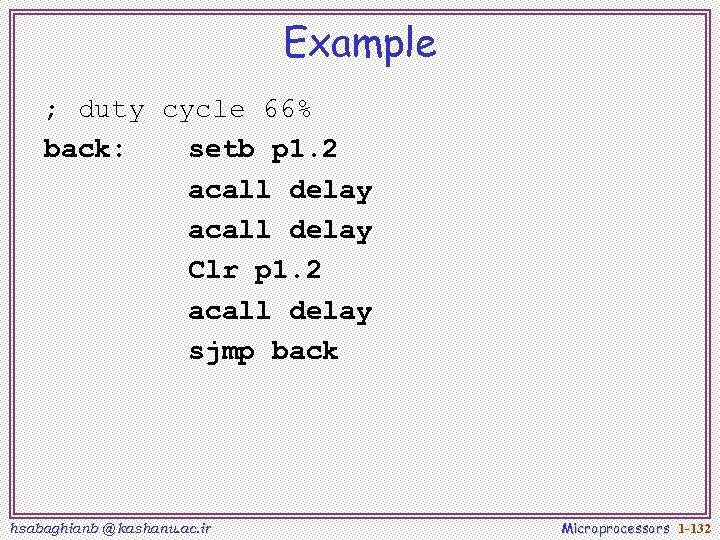 Example

; duty cycle 66%

back: setb p1.2
acall delay
acall delay
Clr p1.2
acall delay
sjmp back

hsabaghianb @ kashanu.ac.ir

Microprocessors 1-132